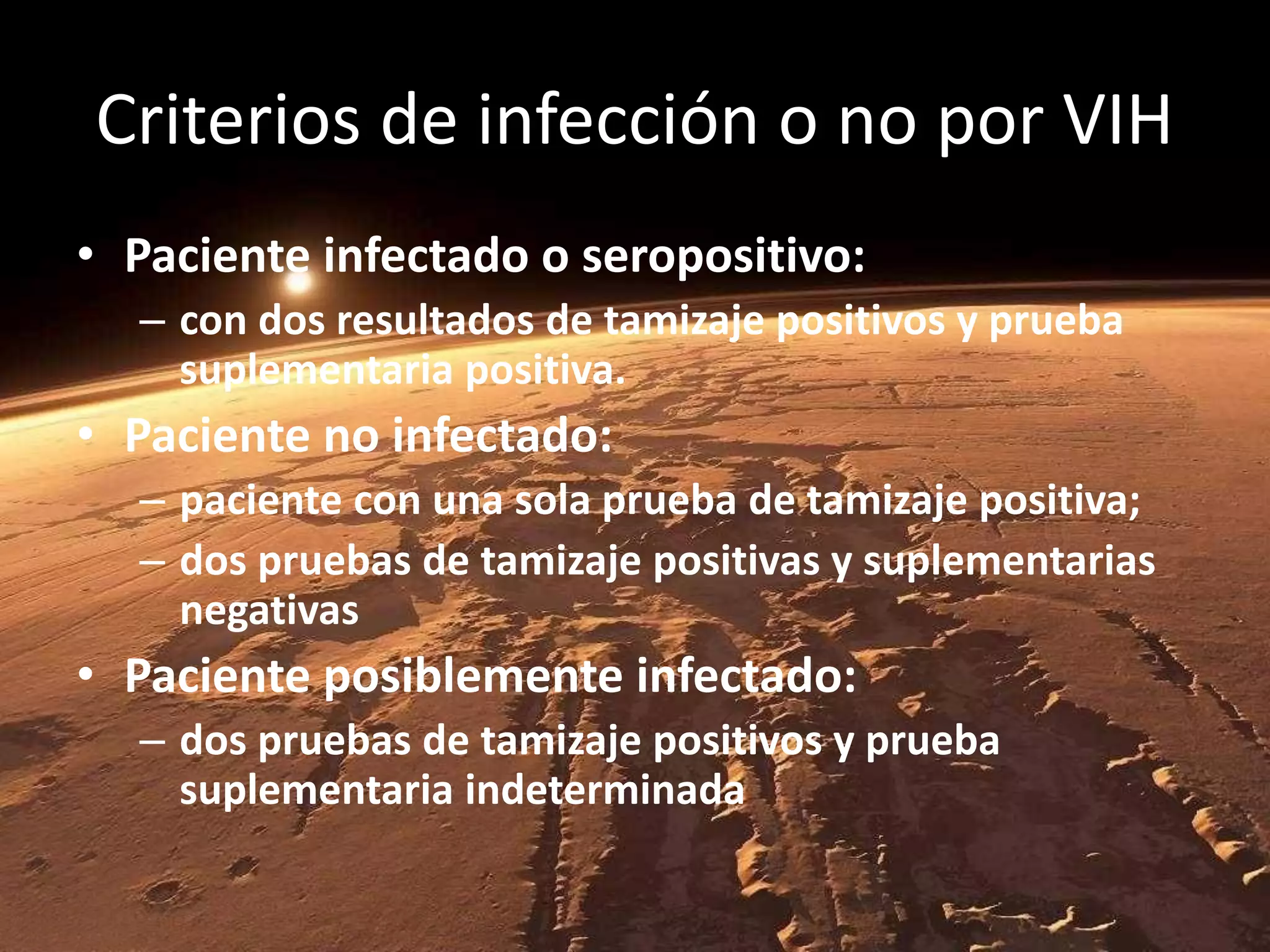 Criterios de infección o no por VIH

• Paciente infectado o seropositivo:
– con dos resultados de tamizaje positivos y prueba suplementaria positiva.

• Paciente no infectado:
– paciente con una sola prueba de tamizaje positiva;
– dos pruebas de tamizaje positivas y suplementarias negativas

• Paciente posiblemente infectado:
– dos pruebas de tamizaje positivos y prueba suplementaria indeterminada